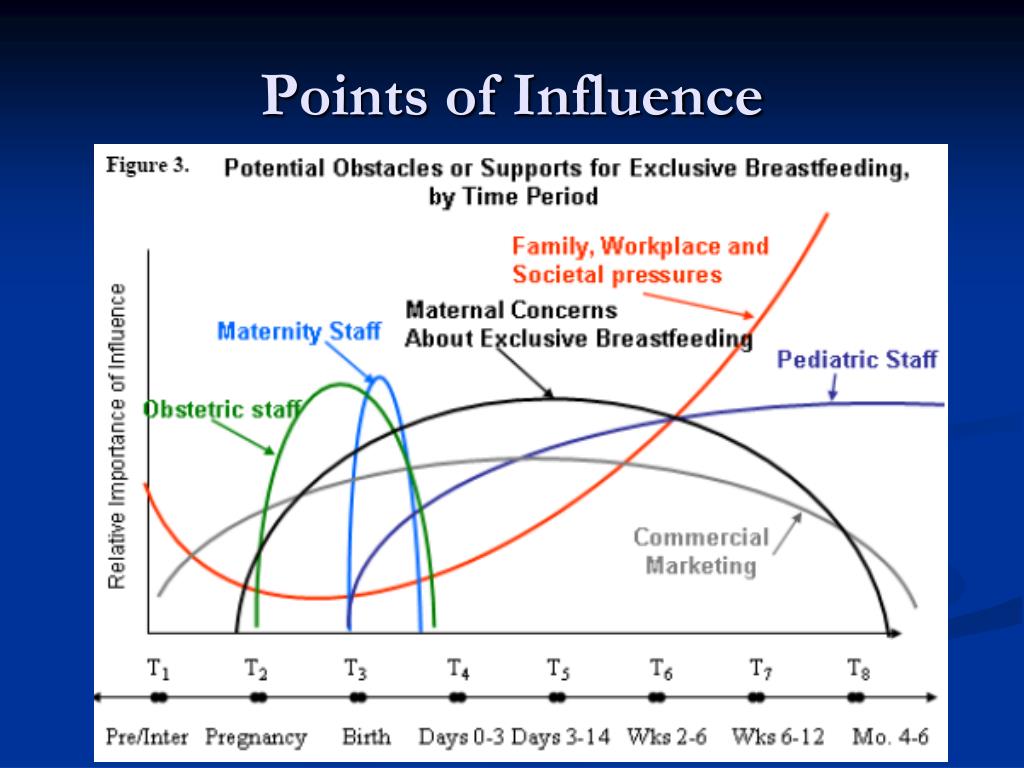 Points of Influence

Figure 3. Potential Obstacles or Supports for Exclusive Breastfeeding, by Time Period

Relative Importance of Influence

Family, Workplace and Societal pressures

Maternal Concerns About Exclusive Breastfeeding

Maternity Staff

Pediatric Staff

Obstetric staff

Commercial Marketing

$T_1$ $T_2$ $T_3$ $T_4$ $T_5$ $T_6$ $T_7$ $T_8$

Pre/Inter Pregnancy Birth Days 0-3 Days 3-14 Wks 2-6 Wks 6-12 Mo. 4-6